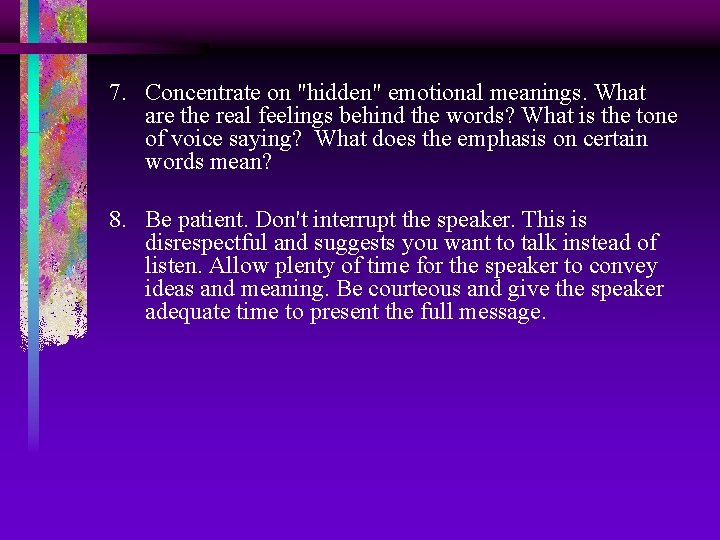 7. Concentrate on "hidden" emotional meanings. What are the real feelings behind the words? What is the tone of voice saying? What does the emphasis on certain words mean?

8. Be patient. Don't interrupt the speaker. This is disrespectful and suggests you want to talk instead of listen. Allow plenty of time for the speaker to convey ideas and meaning. Be courteous and give the speaker adequate time to present the full message.